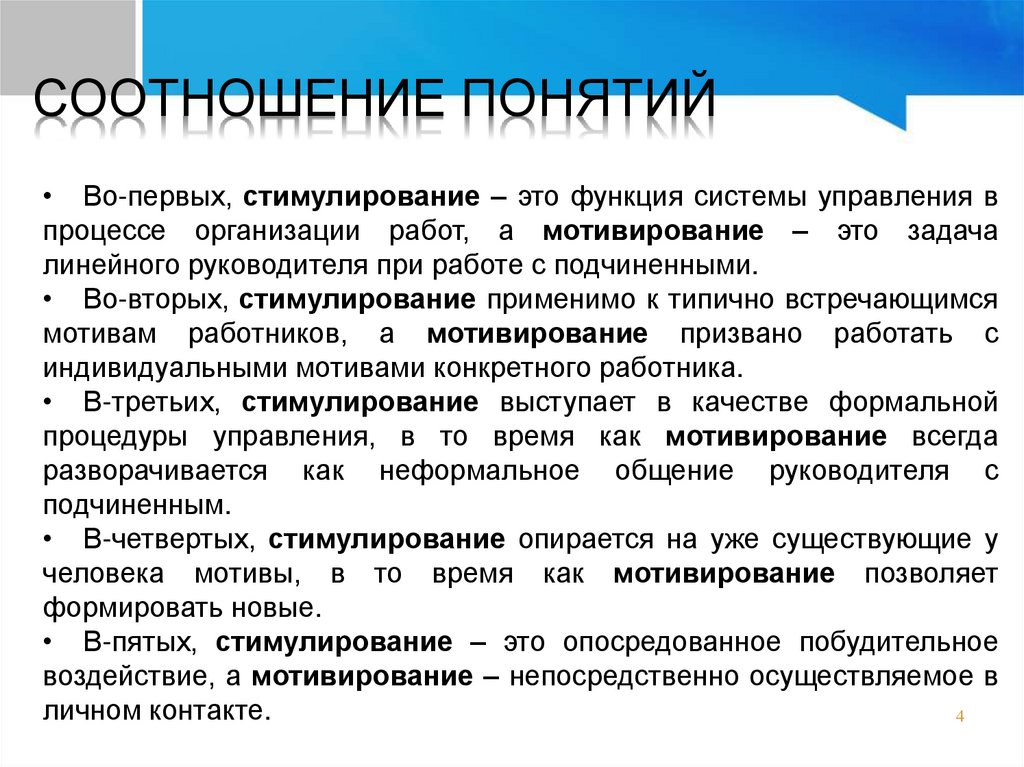 СООТНОШЕНИЕ ПОНЯТИЙ

• Во-первых, стимулирование – это функция системы управления в процессе организации работ, а мотивирование – это задача линейного руководителя при работе с подчиненными.
• Во-вторых, стимулирование применимо к типично встречающимся мотивам работников, а мотивирование призвано работать с индивидуальными мотивами конкретного работника.
• В-третьих, стимулирование выступает в качестве формальной процедуры управления, в то время как мотивирование всегда разворачивается как неформальное общение руководителя с подчиненным.
• В-четвертых, стимулирование опирается на уже существующие у человека мотивы, в то время как мотивирование позволяет формировать новые.
• В-пятых, стимулирование – это опосредованное побудительное воздействие, а мотивирование – непосредственно осуществляемое в личном контакте.

4